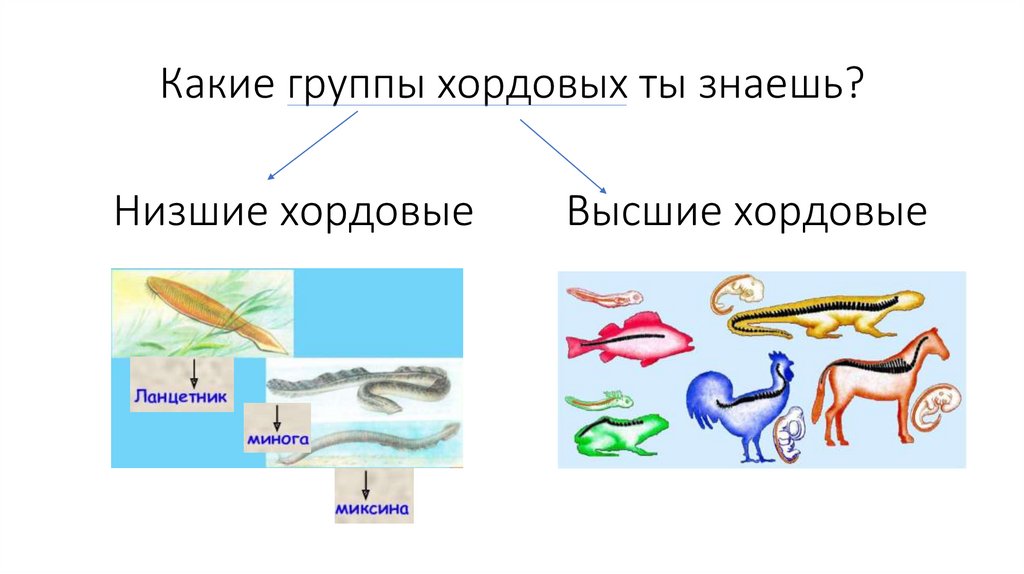 Какие группы хордовых ты знаешь?

Низшие хордовые

Высшие хордовые

Ланцетник

минога

миксина